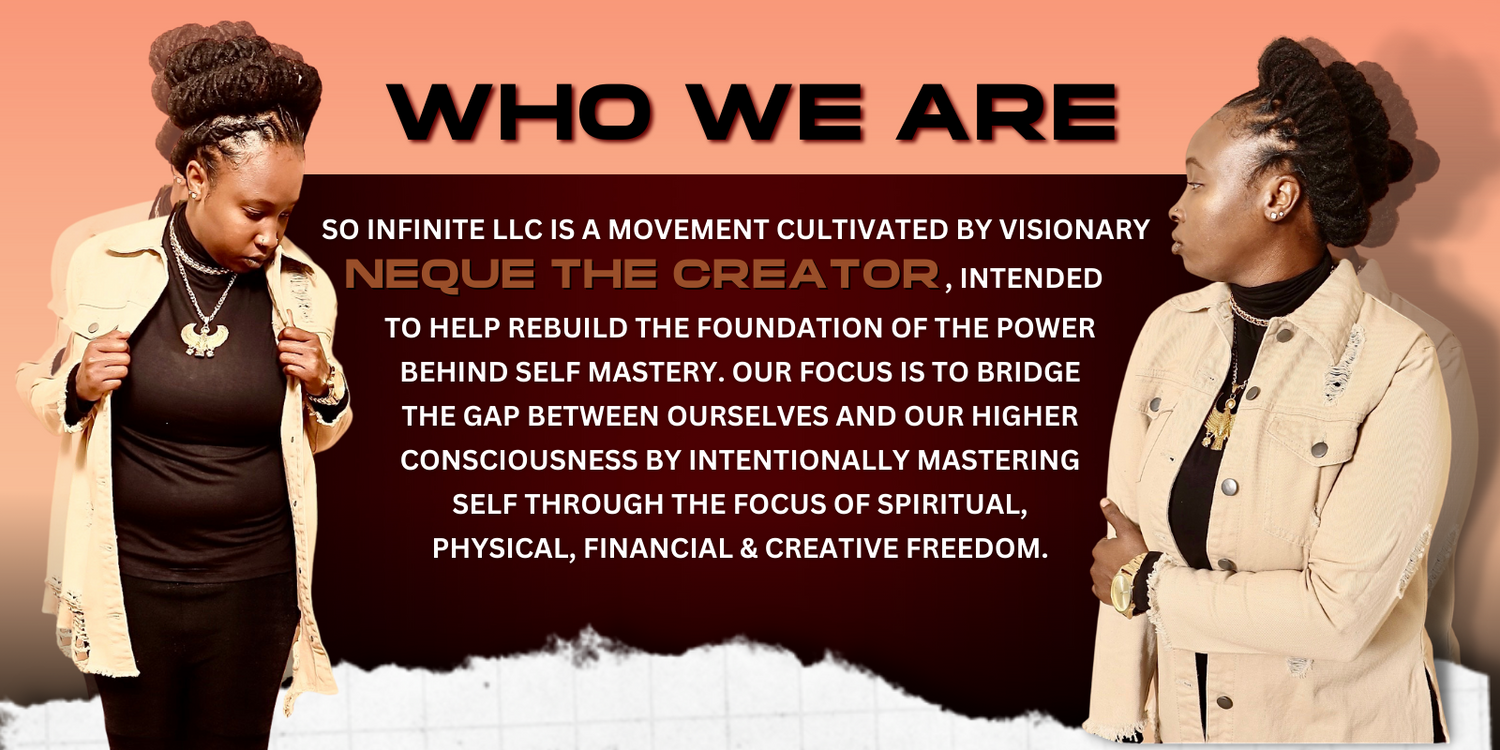 WHO WE ARE

SO INFINITE LLC IS A MOVEMENT CULTIVATED BY VISIONARY NEQUE THE CREATOR, INTENDED TO HELP REBUILD THE FOUNDATION OF THE POWER BEHIND SELF MASTERY. OUR FOCUS IS TO BRIDGE THE GAP BETWEEN OURSELVES AND OUR HIGHER CONSCIOUSNESS BY INTENTIONALLY MASTERING SELF THROUGH THE FOCUS OF SPIRITUAL, PHYSICAL, FINANCIAL & CREATIVE FREEDOM.